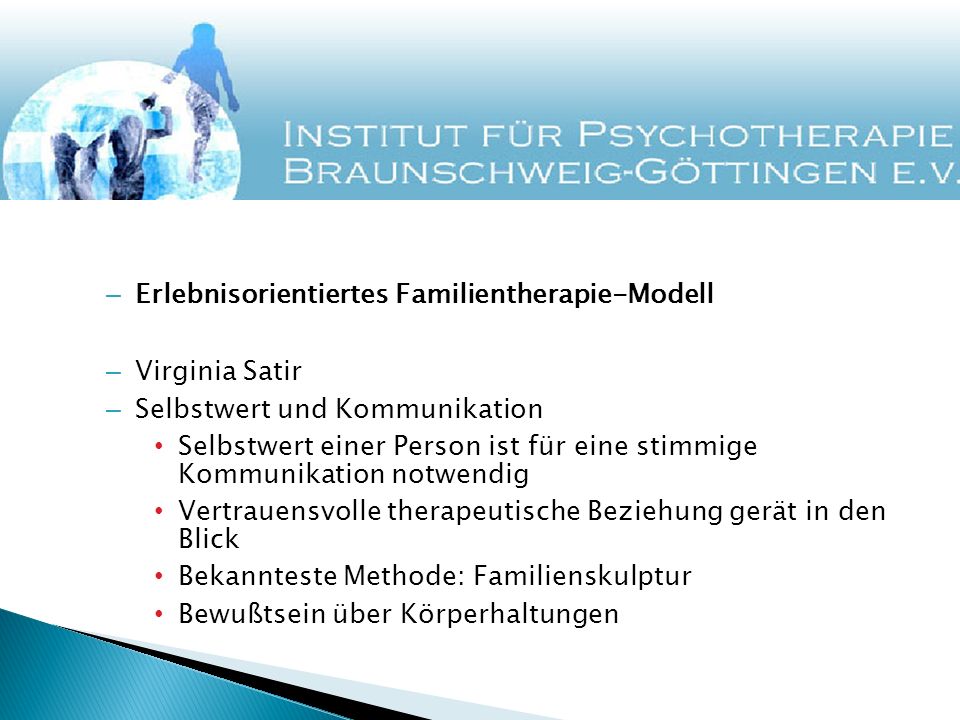 INSTITUT FÜR PSYCHOTHERAPIE
BRAUNSCHWEIG-GÖTTINGEN E.V.

– Erlebnisorientiertes Familientherapie-Modell

– Virginia Satir
– Selbstwert und Kommunikation
• Selbstwert einer Person ist für eine stimmige Kommunikation notwendig
• Vertrauensvolle therapeutische Beziehung gerät in den Blick
• Bekannteste Methode: Familienskulptur
• Bewußtsein über Körperhaltungen